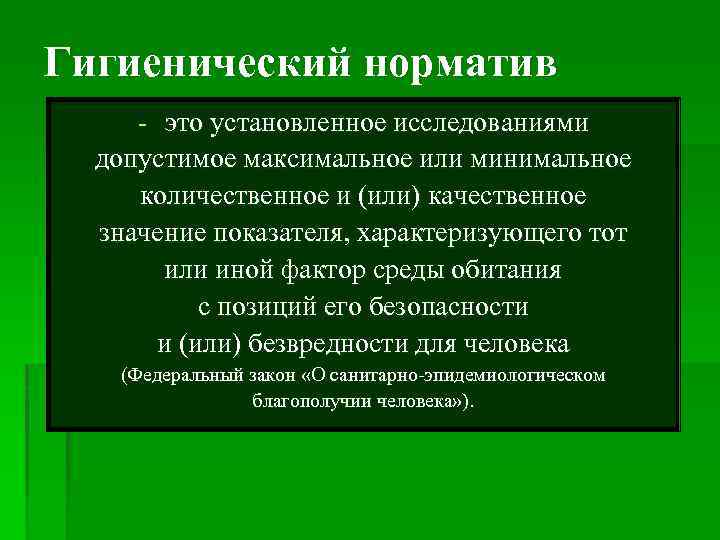 Гигиенический норматив

- это установленное исследованиями допустимое максимальное или минимальное количественное и (или) качественное значение показателя, характеризующего тот или иной фактор среды обитания с позиций его безопасности и (или) безвредности для человека (Федеральный закон «О санитарно-эпидемиологическом благополучии человека»).